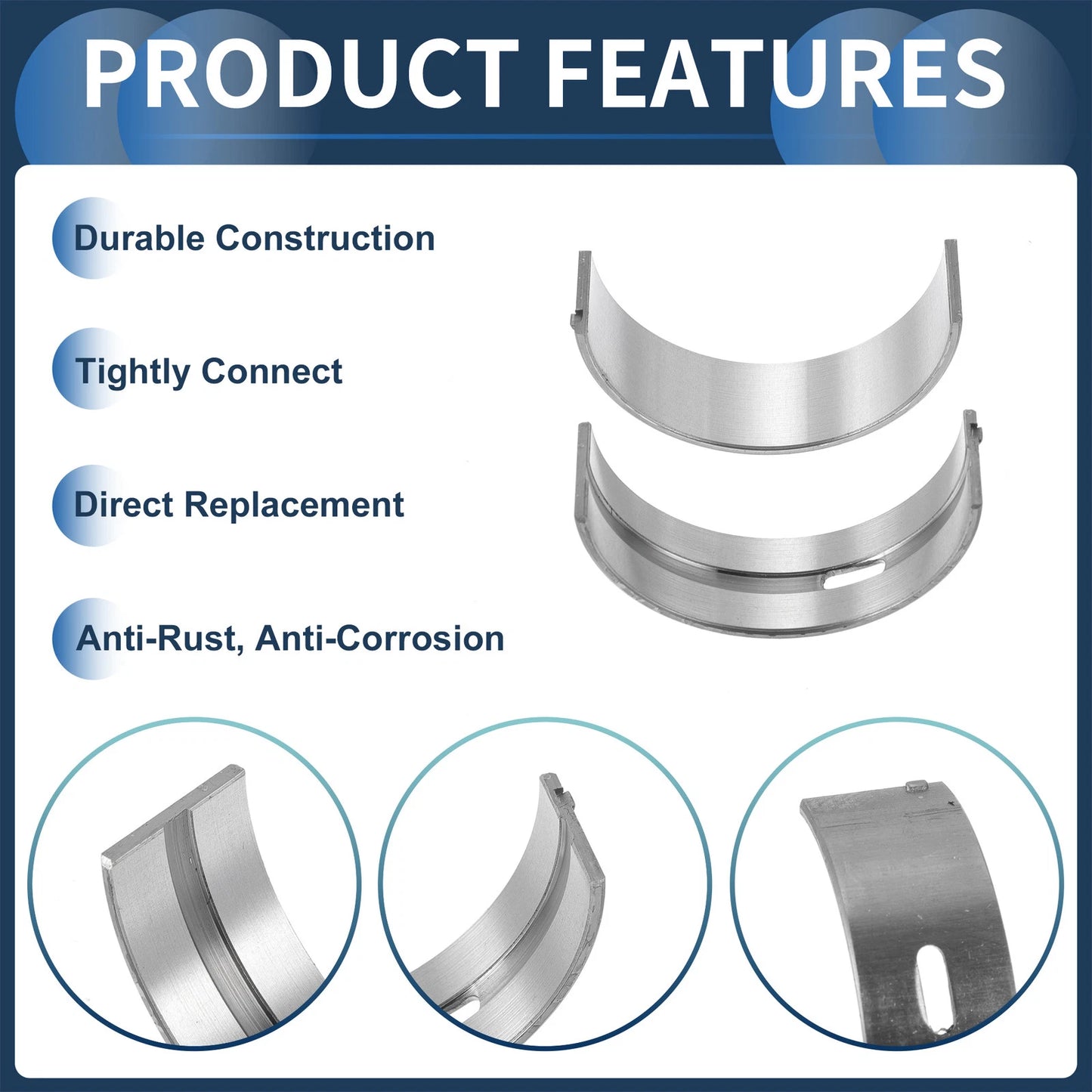 PRODUCT FEATURES

Durable Construction

Tightly Connect

Direct Replacement

Anti-Rust, Anti-Corrosion